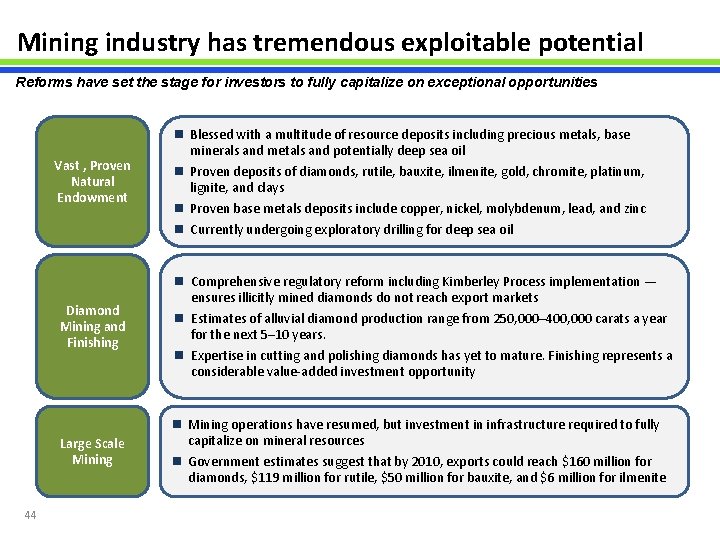 Mining industry has tremendous exploitable potential

Reforms have set the stage for investors to fully capitalize on exceptional opportunities

Vast , Proven Natural Endowment

- Blessed with a multitude of resource deposits including precious metals, base minerals and metals and potentially deep sea oil
- Proven deposits of diamonds, rutile, bauxite, ilmenite, gold, chromite, platinum, lignite, and clays
- Proven base metals deposits include copper, nickel, molybdenum, lead, and zinc
- Currently undergoing exploratory drilling for deep sea oil

Diamond Mining and Finishing

- Comprehensive regulatory reform including Kimberley Process implementation — ensures illicitly mined diamonds do not reach export markets
- Estimates of alluvial diamond production range from 250,000–400,000 carats a year for the next 5–10 years.
- Expertise in cutting and polishing diamonds has yet to mature. Finishing represents a considerable value-added investment opportunity

Large Scale Mining

- Mining operations have resumed, but investment in infrastructure required to fully capitalize on mineral resources
- Government estimates suggest that by 2010, exports could reach \$160 million for diamonds, \$119 million for rutile, \$50 million for bauxite, and \$6 million for ilmenite

44